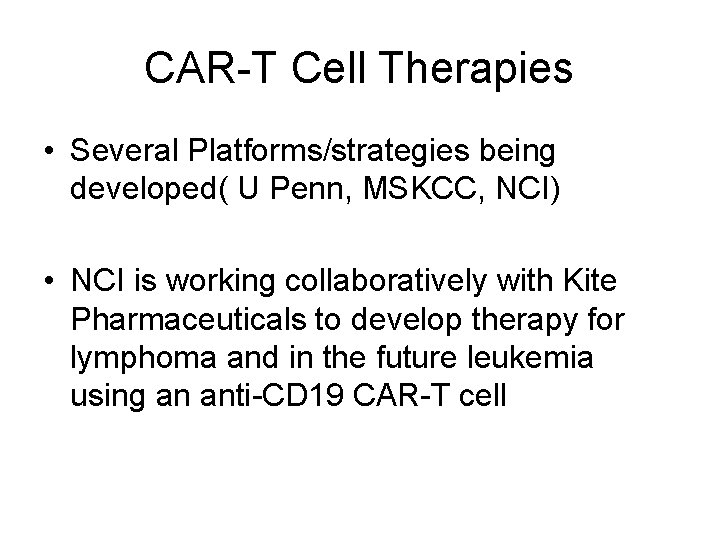 CAR-T Cell Therapies

• Several Platforms/strategies being developed( U Penn, MSKCC, NCI)

• NCI is working collaboratively with Kite Pharmaceuticals to develop therapy for lymphoma and in the future leukemia using an anti-CD19 CAR-T cell